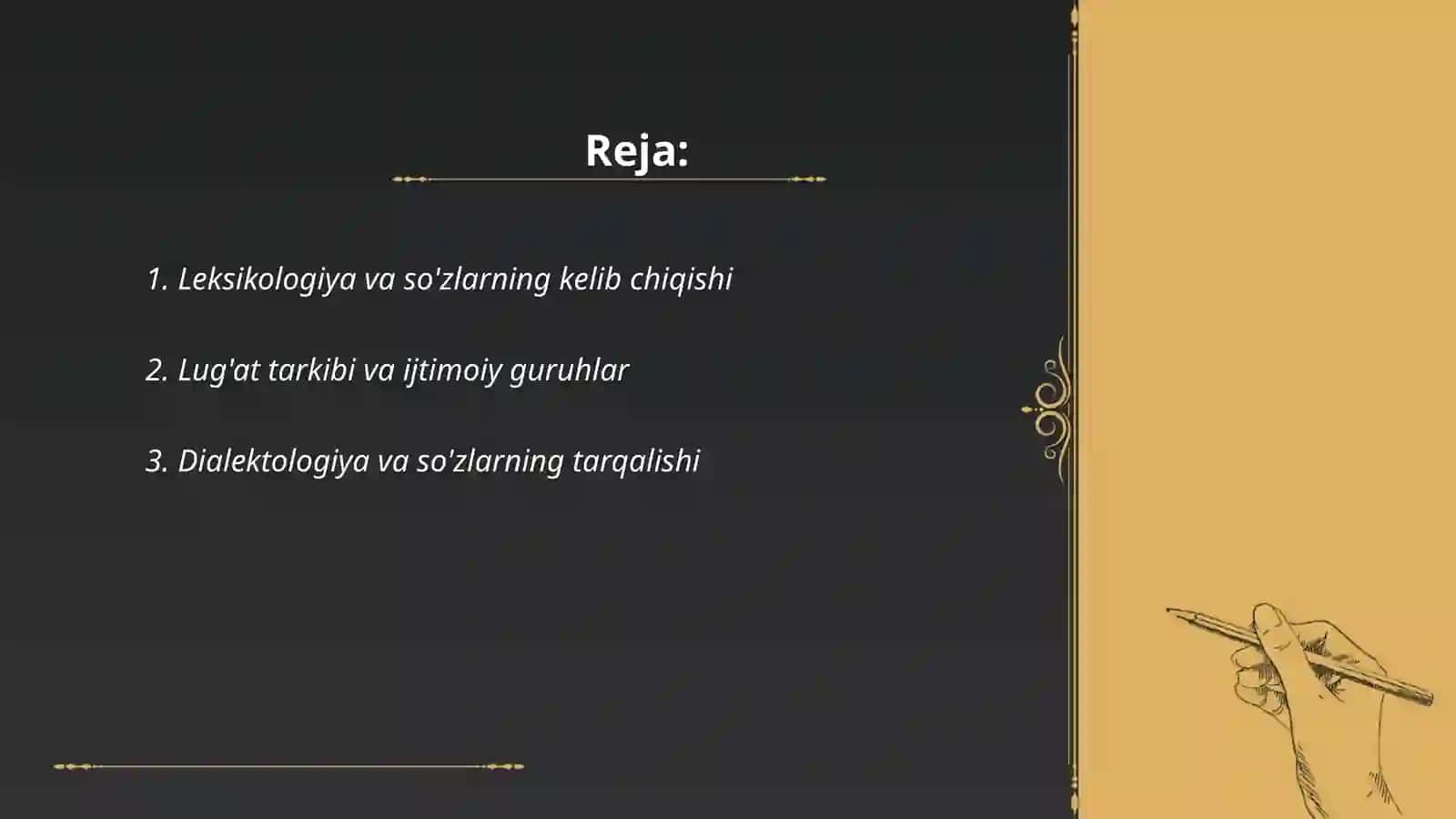 Reja:

1. Leksikologiya va so'zlarning kelib chiqishi

2. Lug'at tarkibi va ijtimoiy guruhlar

3. Dialektologiya va so'zlarning tarqalishi